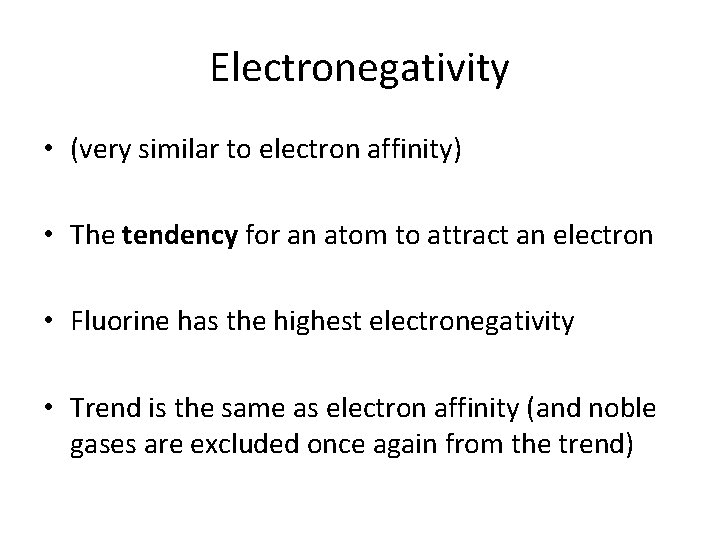 Electronegativity

• (very similar to electron affinity)

• The **tendency** for an atom to attract an electron

• Fluorine has the highest electronegativity

• Trend is the same as electron affinity (and noble gases are excluded once again from the trend)